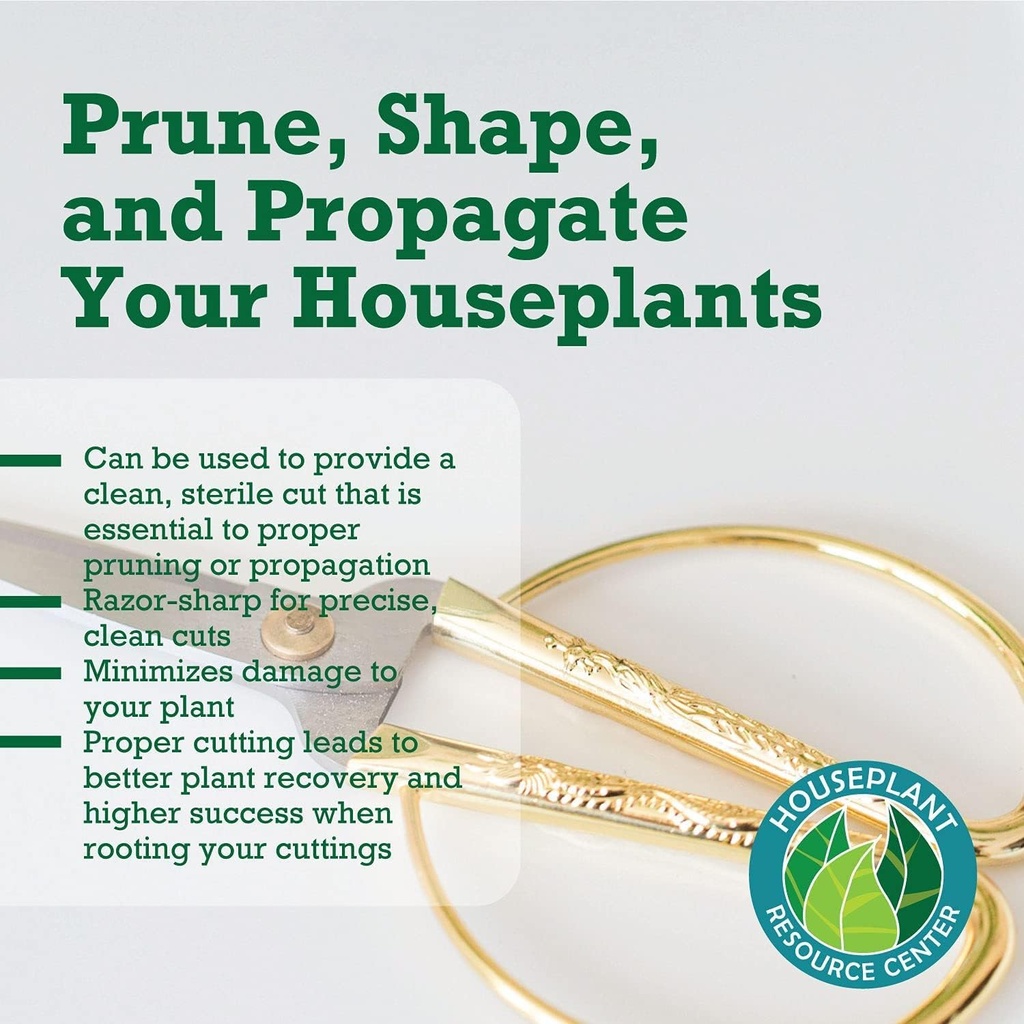 Prune, Shape, and Propagate Your Houseplants

Can be used to provide a clean, sterile cut that is essential to proper pruning or propagation

Razor-sharp for precise, clean cuts

Minimizes damage to your plant

Proper cutting leads to better plant recovery and higher success when rooting your cuttings

HOUSEPLANT RESOURCE CENTER